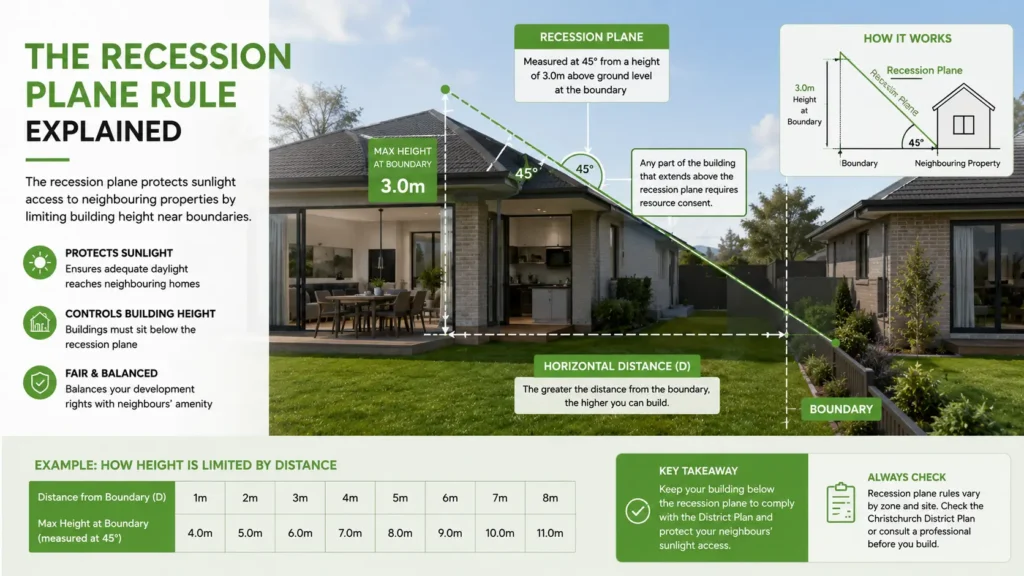 THE RECESSION PLANE RULE EXPLAINED

The recession plane protects sunlight access to neighbouring properties by limiting building height near boundaries.

PROTECTS SUNLIGHT
Ensures adequate daylight reaches neighbouring homes

CONTROLS BUILDING HEIGHT
Buildings must sit below the recession plane

FAIR & BALANCED
Balances your development rights with neighbours' amenity

RECESSION PLANE
Measured at 45° from a height of 3.0m above ground level at the boundary

MAX HEIGHT AT BOUNDARY
3.0m

45°

45°

Any part of the building that extends above the recession plane requires resource consent.

HORIZONTAL DISTANCE (D)
The greater the distance from the boundary, the higher you can build.

BOUNDARY

HOW IT WORKS
3.0m Height at Boundary
Recession Plane
Recession Plane
45°
Boundary
Neighbouring Property

EXAMPLE: HOW HEIGHT IS LIMITED BY DISTANCE

| Distance from Boundary (D) | 1m | 2m | 3m | 4m | 5m | 6m | 7m | 8m |
|---|---|---|---|---|---|---|---|---|
| Max Height at Boundary (measured at 45°) | 4.0m | 5.0m | 6.0m | 7.0m | 8.0m | 9.0m | 10.0m | 11.0m |

KEY TAKEAWAY
Keep your building below the recession plane to comply with the District Plan and protect your neighbours' sunlight access.

ALWAYS CHECK
Recession plane rules vary by zone and site. Check the Christchurch District Plan or consult a professional before you build.